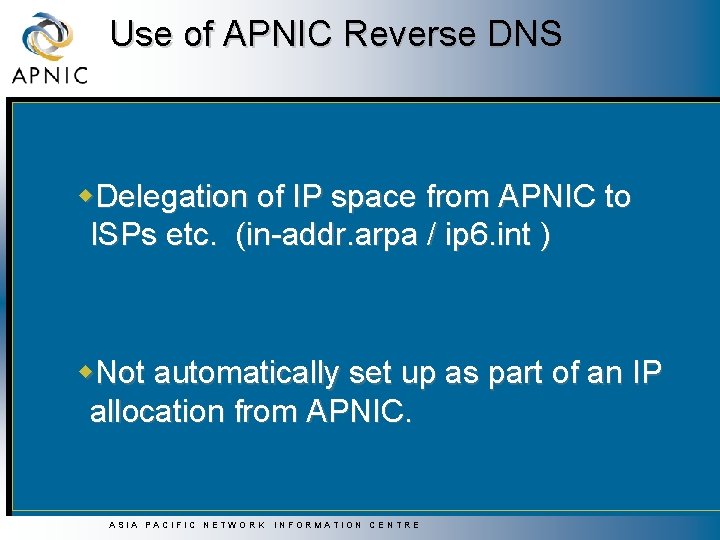 APNIC

Use of APNIC Reverse DNS

◆Delegation of IP space from APNIC to ISPs etc. (in-addr.arpa / ip6.int )

◆Not automatically set up as part of an IP allocation from APNIC.

ASIA PACIFIC NETWORK INFORMATION CENTRE